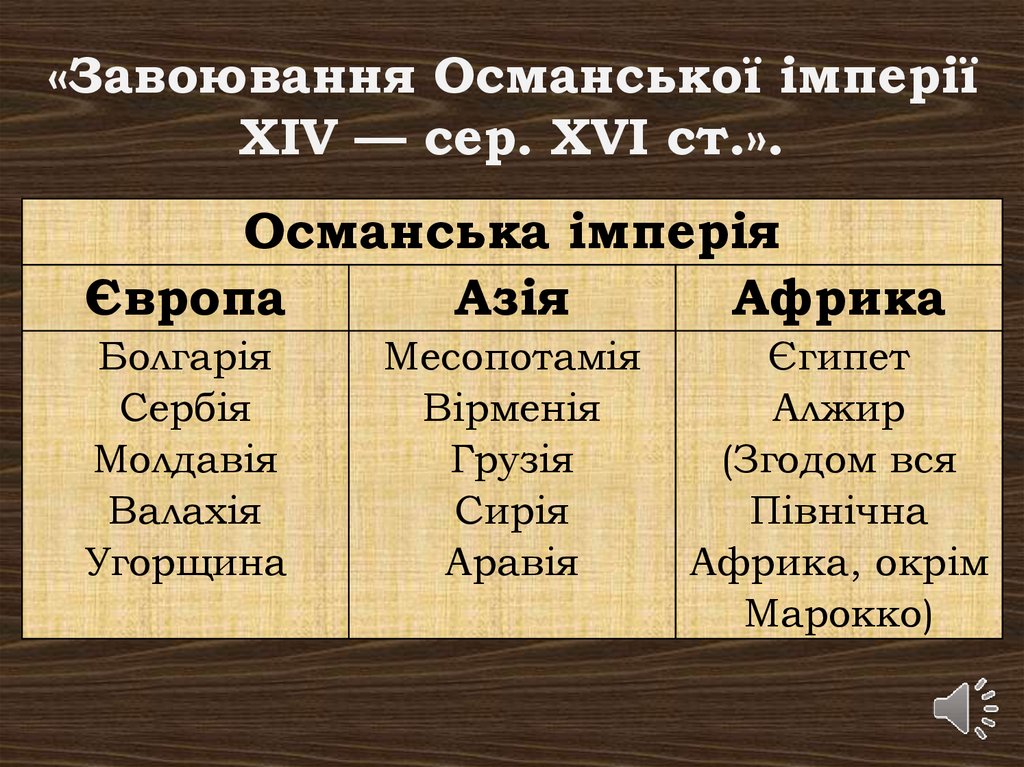 «Завоювання Османської імперії XIV — сер. XVI ст.».

| Османська імперія | | |
|---|---|---|
| Європа | Азія | Африка |
| Болгарія Сербія Молдавія Валахія Угорщина | Месопотамія Вірменія Грузія Сирія Аравія | Єгипет Алжир (Згодом вся Північна Африка, окрім Марокко) |